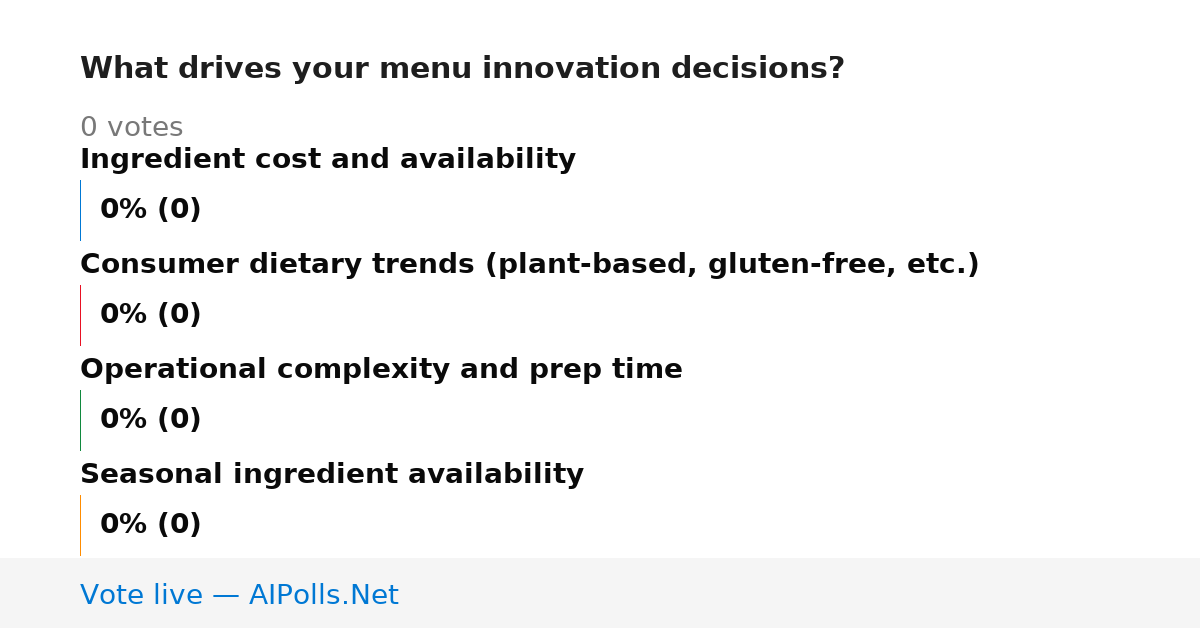 What drives your menu innovation decisions?

0 votes

Ingredient cost and availability

0% (0)

Consumer dietary trends (plant-based, gluten-free, etc.)

0% (0)

Operational complexity and prep time

0% (0)

Seasonal ingredient availability

0% (0)

Vote live — AIPolls.Net